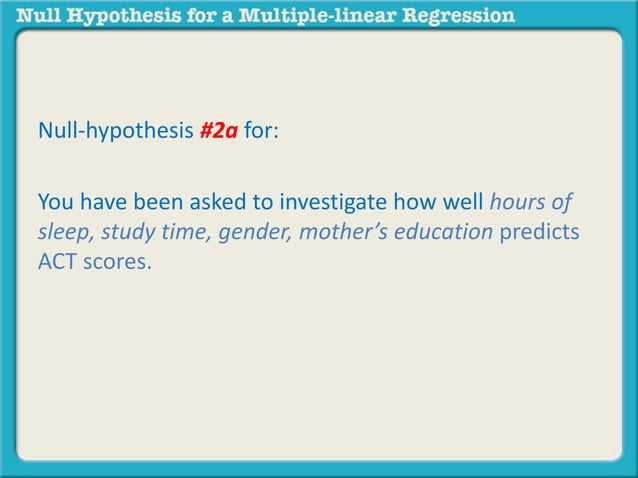 Null Hypothesis for a Multiple-linear Regression

Null-hypothesis #2a for:

You have been asked to investigate how well hours of sleep, study time, gender, mother's education predicts ACT scores.